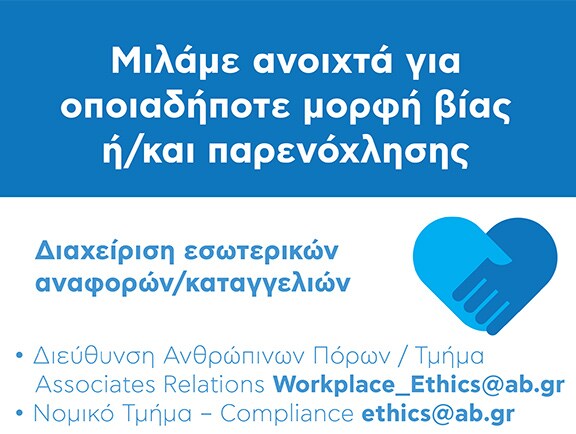 Μιλάμε ανοιχτά για οποιαδήποτε μορφή βίας ή/και παρενόχλησης

Διαχείριση εσωτερικών αναφορών/καταγγελιών

• Διεύθυνση Ανθρώπινων Πόρων / Τμήμα Associates Relations Workplace_Ethics@ab.gr
• Νομικό Τμήμα – Compliance ethics@ab.gr